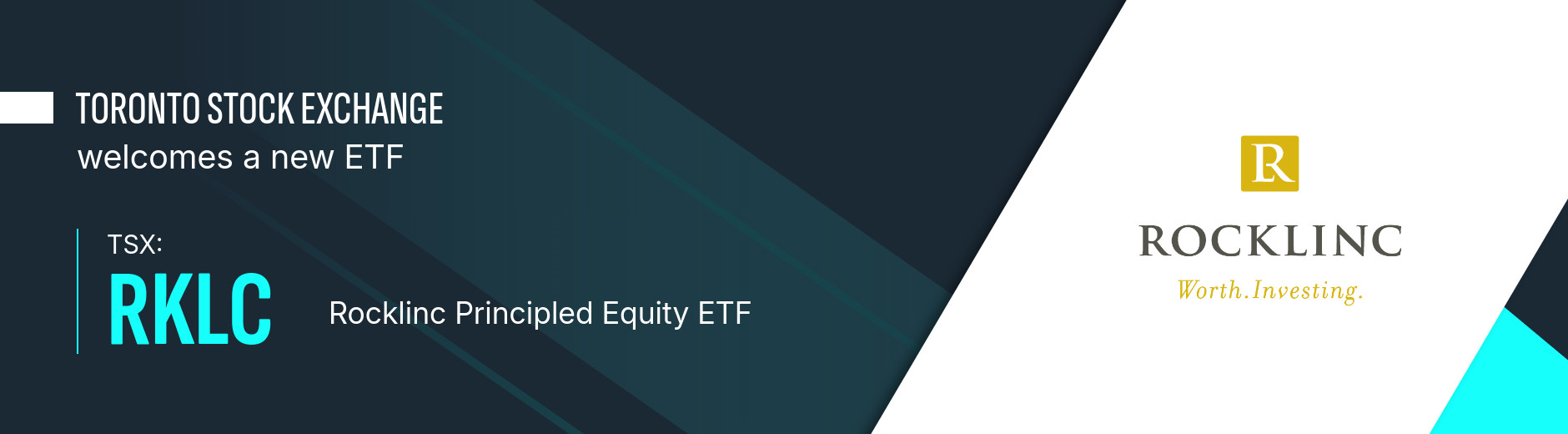 TORONTO STOCK EXCHANGE
welcomes a new ETF

TSX:
RKLC

Rocklinc Principled Equity ETF

R

ROCKLINC
Worth.Investing.